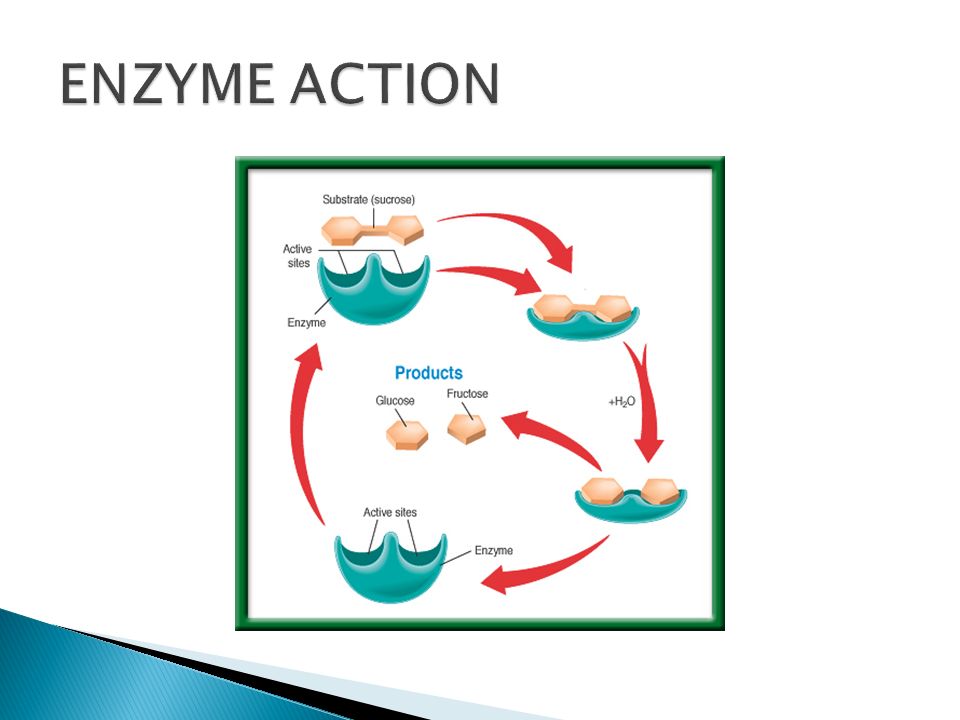 ENZYME ACTION

Substrate (sucrose)

Active sites

Enzyme

Products

Glucose

Fructose

$+H_2O$

Active sites

Enzyme